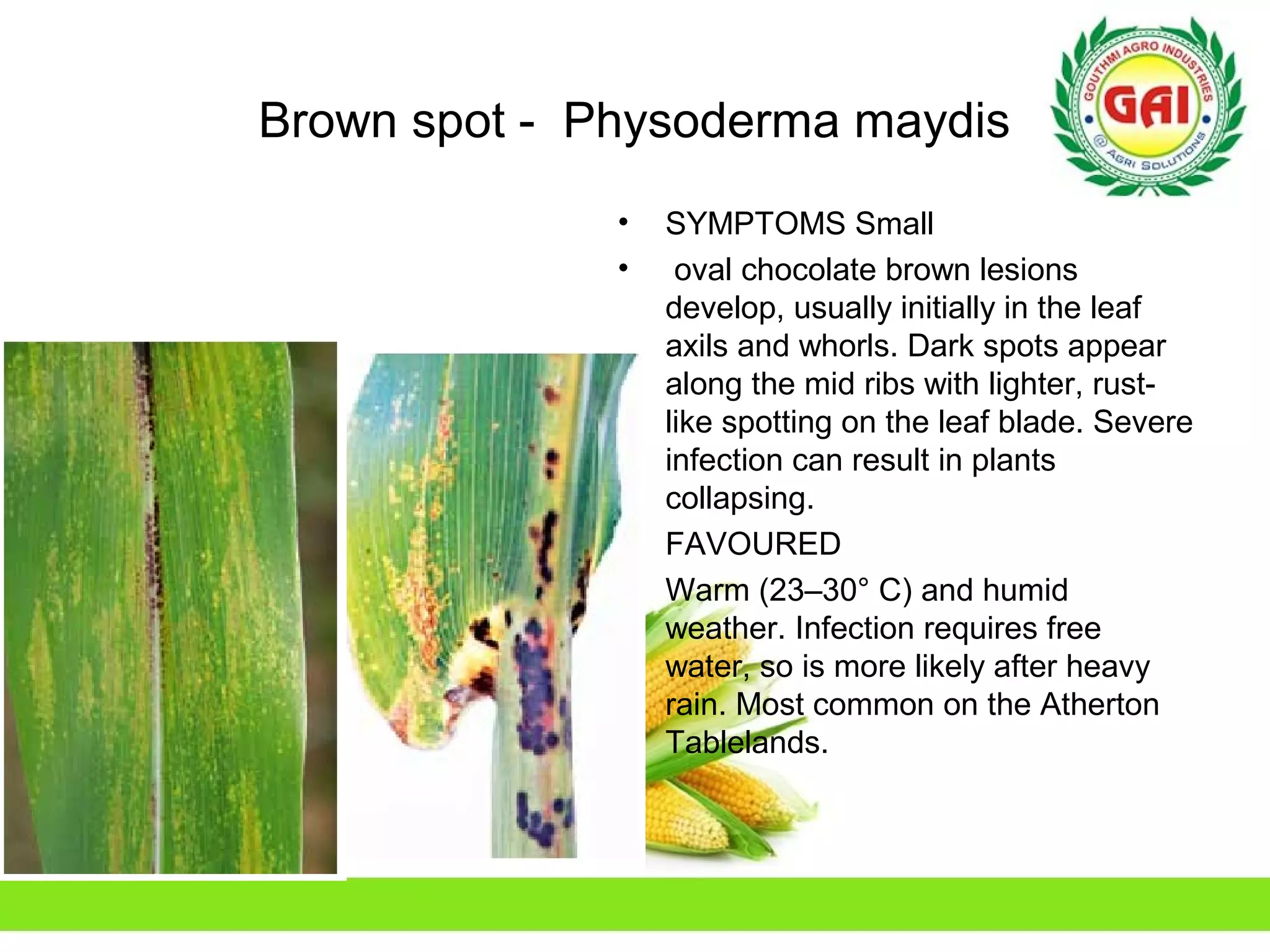 Brown spot - Physoderma maydis

GOUTHMI AGRO INDUSTRIES
GAI
@ AGRI SOLUTIONS

• SYMPTOMS Small
• oval chocolate brown lesions develop, usually initially in the leaf axils and whorls. Dark spots appear along the mid ribs with lighter, rust-like spotting on the leaf blade. Severe infection can result in plants collapsing.

FAVOURED

Warm (23–30° C) and humid weather. Infection requires free water, so is more likely after heavy rain. Most common on the Atherton Tablelands.